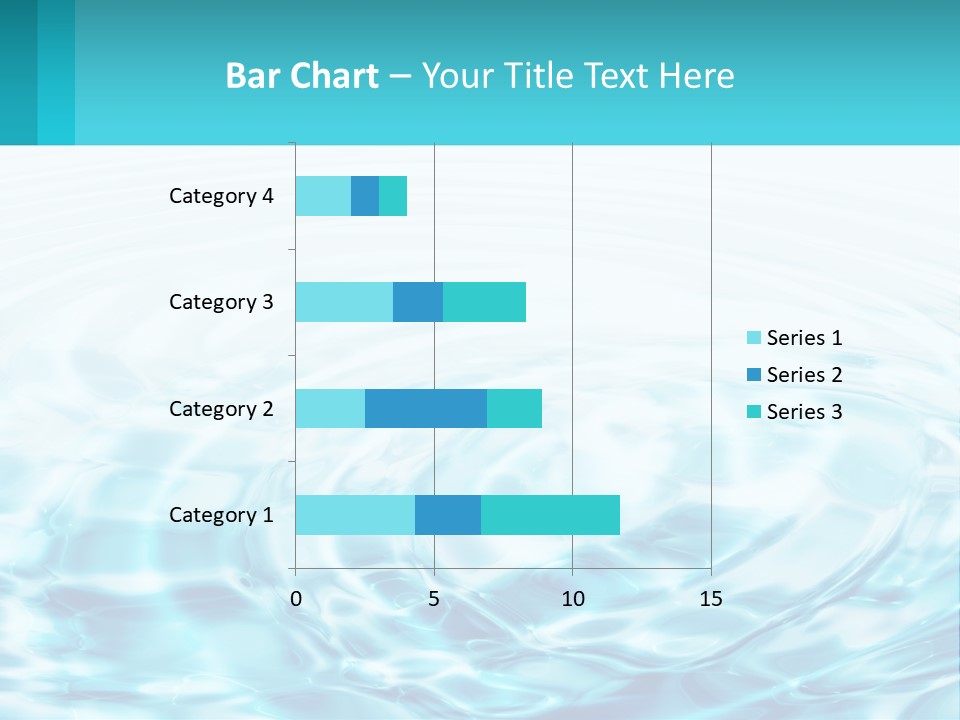 Bar Chart – Your Title Text Here

Category 4
Category 3
Category 2
Category 1

0
5
10
15

Series 1
Series 2
Series 3